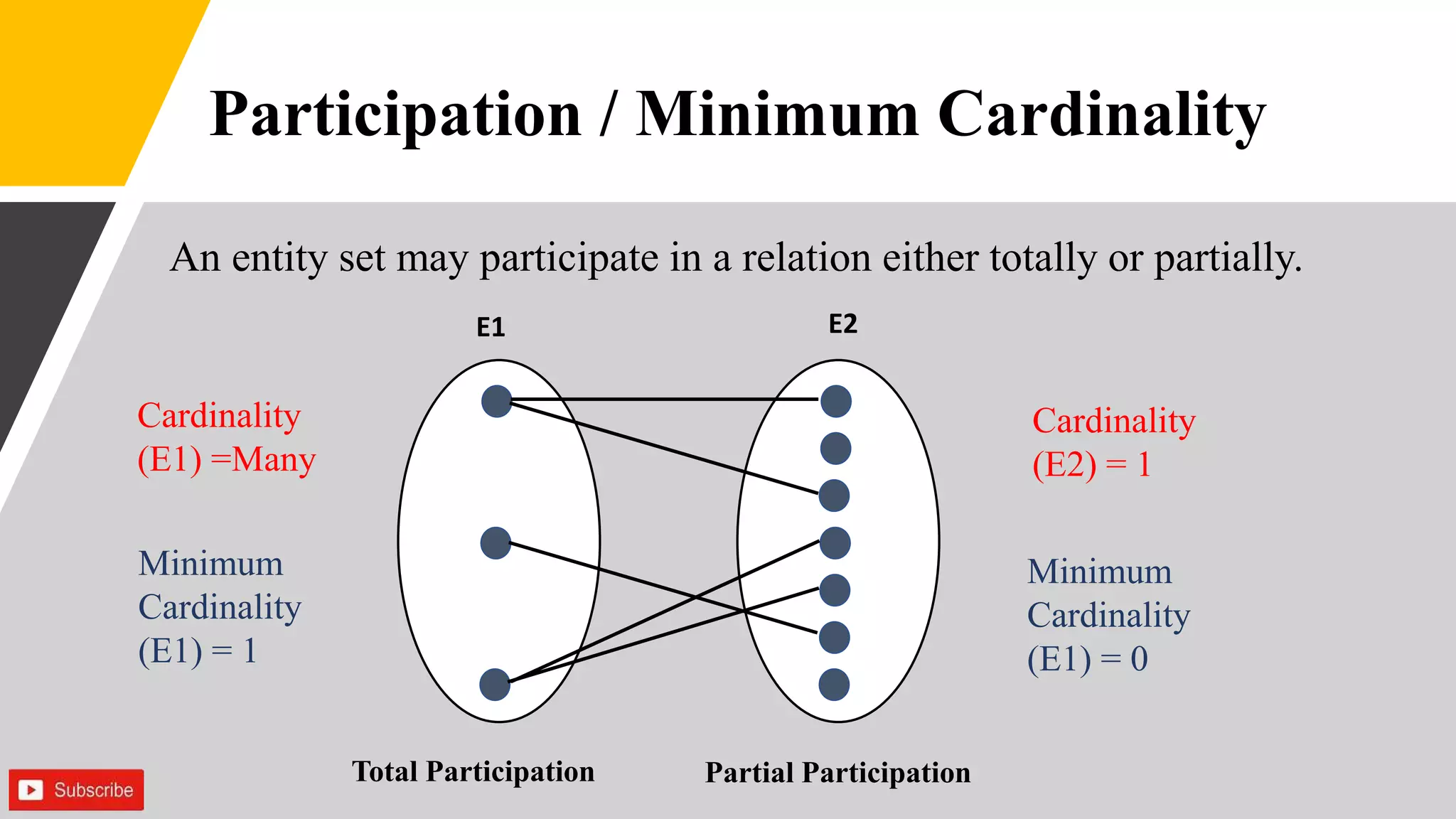 Participation / Minimum Cardinality

An entity set may participate in a relation either totally or partially.

E1

E2

Cardinality (E1) =Many

Minimum Cardinality (E1) = 1

Cardinality (E2) = 1

Minimum Cardinality (E1) = 0

Total Participation

Partial Participation

Subscribe